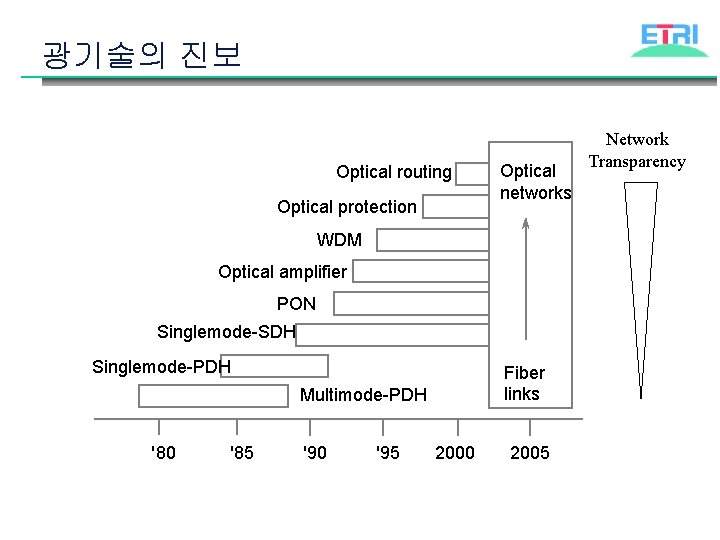 광기술의 진보

ETRI

Network Transparency

Optical routing

Optical protection

WDM

Optical amplifier

PON

Singlemode-SDH

Singlemode-PDH

Multimode-PDH

Optical networks

Fiber links

'80 '85 '90 '95 2000 2005